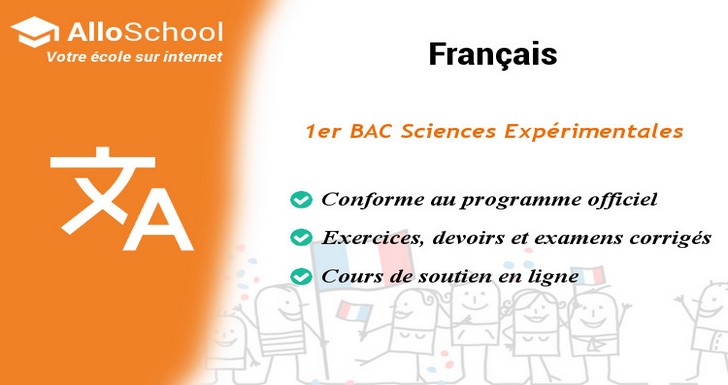 AlloSchool
Votre école sur internet

文A

Français

1er BAC Sciences Expérimentales

Conforme au programme officiel

Exercices, devoirs et examens corrigés

Cours de soutien en ligne